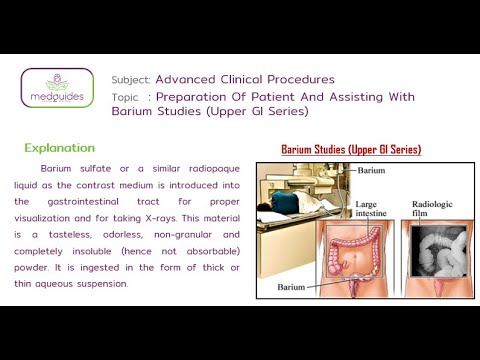 medguides

Subject: Advanced Clinical Procedures
Topic : Preparation Of Patient And Assisting With Barium Studies (Upper GI Series)

Explanation

Barium sulfate or a similar radiopaque liquid as the contrast medium is introduced into the gastrointestinal tract for proper visualization and for taking X-rays. This material is a tasteless, odorless, non-granular and completely insoluble (hence not absorbable) powder. It is ingested in the form of thick or thin aqueous suspension.

Barium Studies (Upper GI Series)

Barium
Large intestine
Radiologic film
Barium